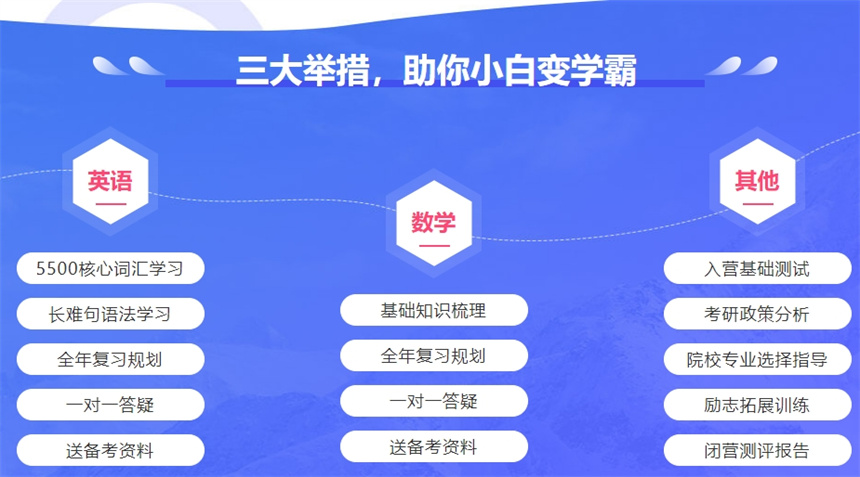 三大举措，助你小白变学霸

英语

5500核心词汇学习

长难句语法学习

全年复习规划

一对一答疑

送备考资料

数学

基础知识梳理

全年复习规划

一对一答疑

送备考资料

其他

入营基础测试

考研政策分析

院校专业选择指导

励志拓展训练

闭营测评报告